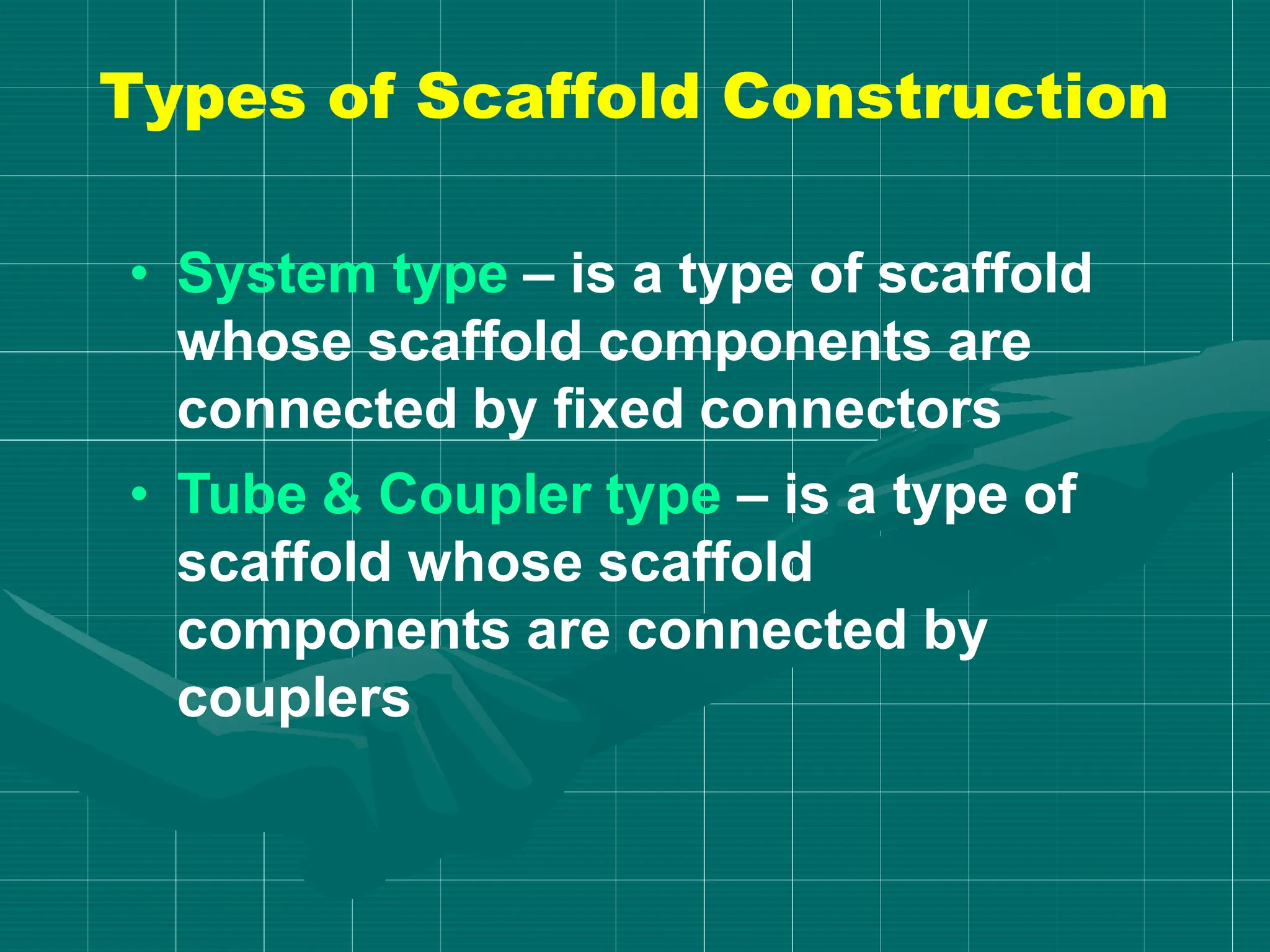 Types of Scaffold Construction

• System type – is a type of scaffold whose scaffold components are connected by fixed connectors
• Tube & Coupler type – is a type of scaffold whose scaffold components are connected by couplers